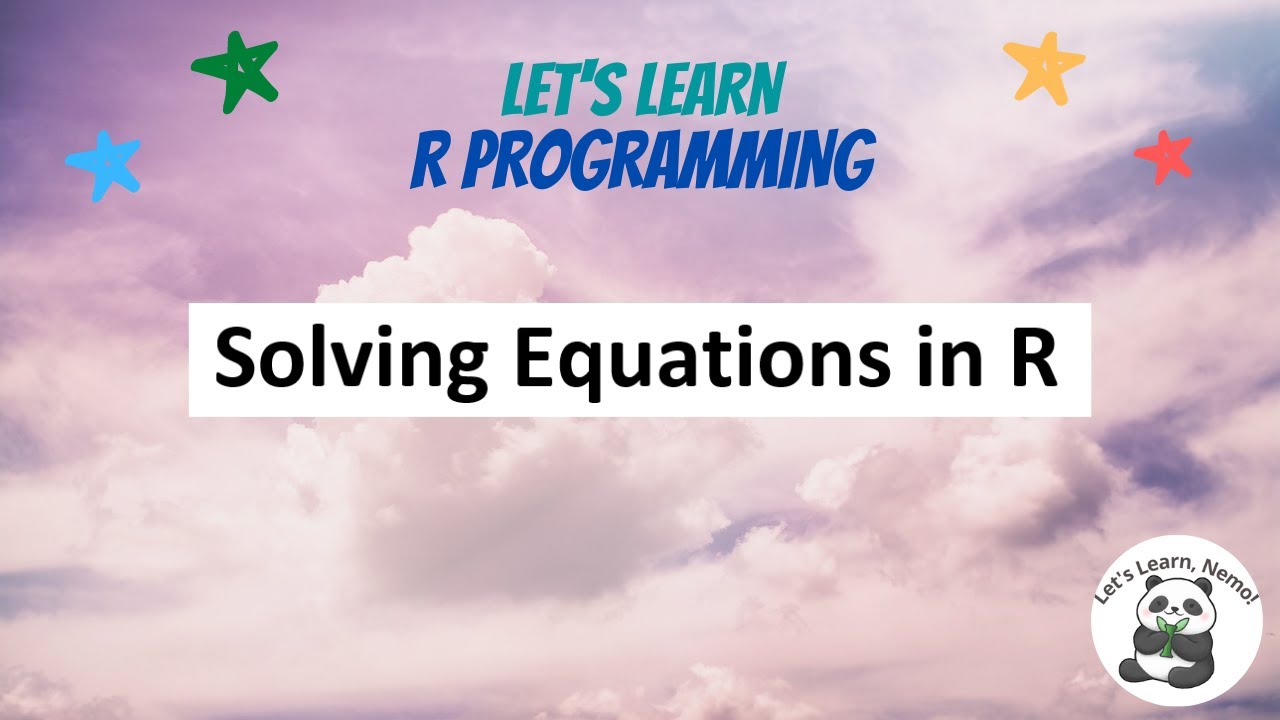 LET'S LEARN
R PROGRAMMING

Solving Equations in R

Let's Learn, Nemo!